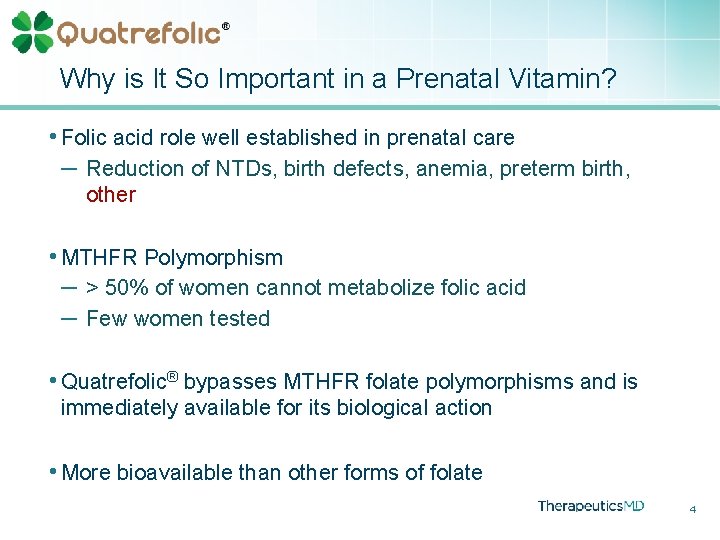 Quatrefolic®

Why is It So Important in a Prenatal Vitamin?

• Folic acid role well established in prenatal care
– Reduction of NTDs, birth defects, anemia, preterm birth, other

• MTHFR Polymorphism
– > 50% of women cannot metabolize folic acid
– Few women tested

• Quatrefolic® bypasses MTHFR folate polymorphisms and is immediately available for its biological action

• More bioavailable than other forms of folate

TherapeuticsMD

4